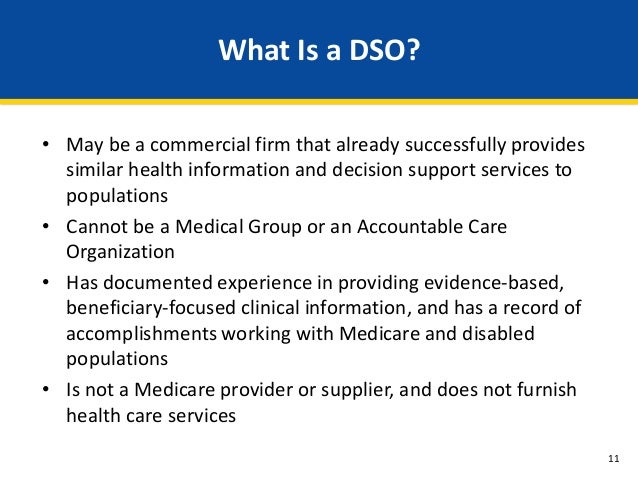 What Is a DSO?

• May be a commercial firm that already successfully provides similar health information and decision support services to populations

• Cannot be a Medical Group or an Accountable Care Organization

• Has documented experience in providing evidence-based, beneficiary-focused clinical information, and has a record of accomplishments working with Medicare and disabled populations

• Is not a Medicare provider or supplier, and does not furnish health care services

11